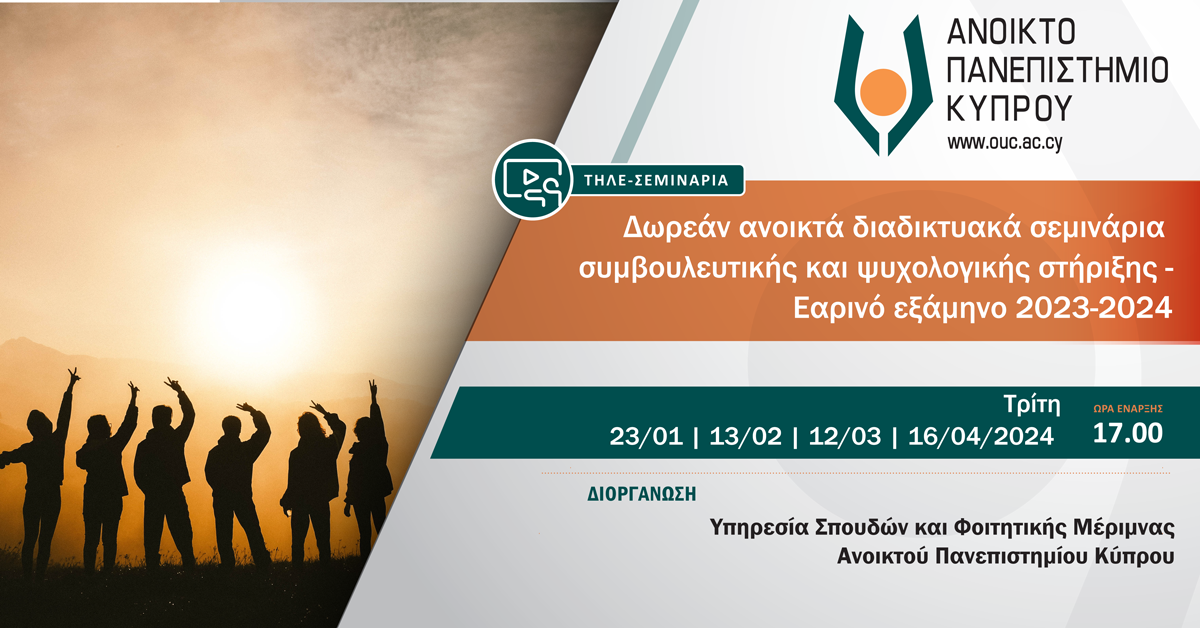 ΑΝΟΙΚΤΟ ΠΑΝΕΠΙΣΤΗΜΙΟ ΚΥΠΡΟΥ
www.ouc.ac.cy

ΤΗΛΕ-ΣΕΜΙΝΑΡΙΑ

Δωρεάν ανοικτά διαδικτυακά σεμινάρια συμβουλευτικής και ψυχολογικής στήριξης - Εαρινό εξάμηνο 2023-2024

Τρίτη
23/01 | 13/02 | 12/03 | 16/04/2024

ΩΡΑ ΕΝΑΡΞΗΣ
17.00

ΔΙΟΡΓΑΝΩΣΗ
Υπηρεσία Σπουδών και Φοιτητικής Μέριμνας Ανοικτού Πανεπιστημίου Κύπρου